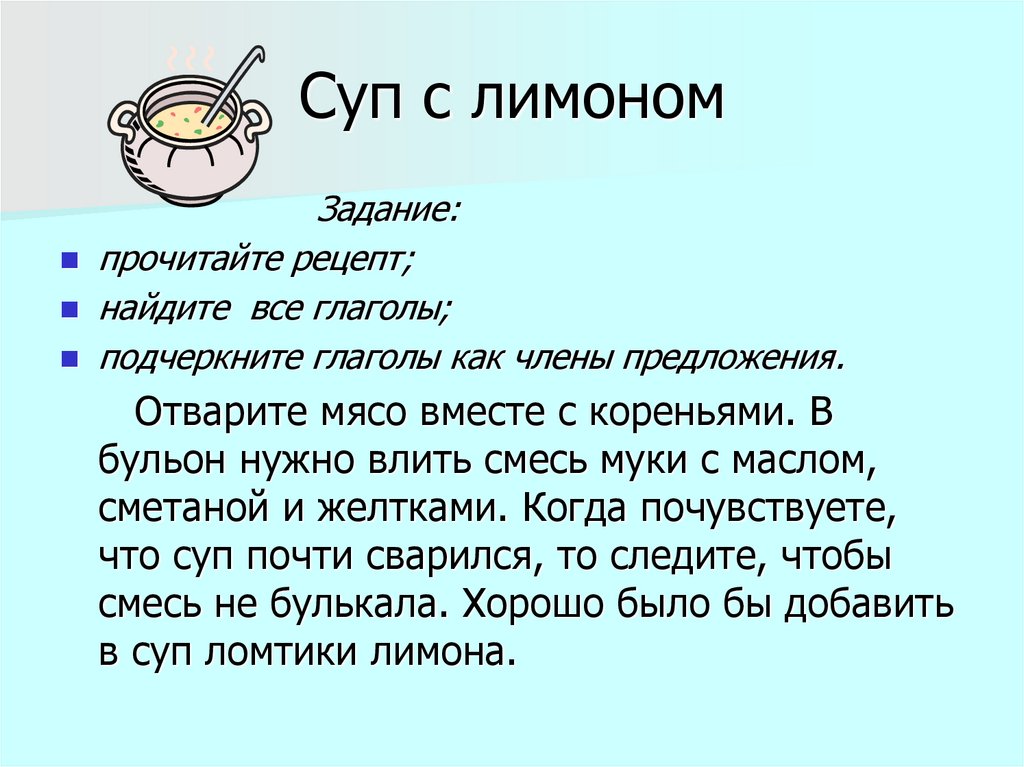 Суп с лимоном

Задание:

- прочитайте рецепт;
- найдите все глаголы;
- подчеркните глаголы как члены предложения.

Отварите мясо вместе с кореньями. В бульон нужно влить смесь муки с маслом, сметаной и желтками. Когда почувствуете, что суп почти сварился, то следите, чтобы смесь не булькала. Хорошо было бы добавить в суп ломтики лимона.